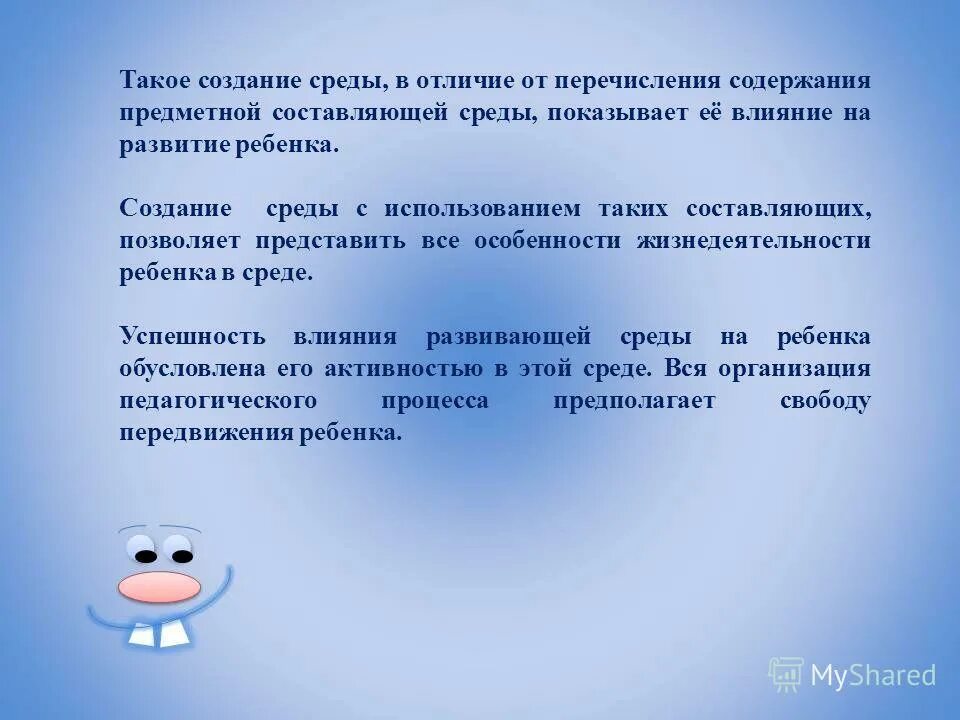 Такое создание среды, в отличие от перечисления содержания предметной составляющей среды, показывает её влияние на развитие ребенка.

Создание среды с использованием таких составляющих, позволяет представить все особенности жизнедеятельности ребенка в среде.

Успешность влияния развивающей среды на ребенка обусловлена его активностью в этой среде. Вся организация педагогического процесса предполагает свободу передвижения ребенка.

MyShared